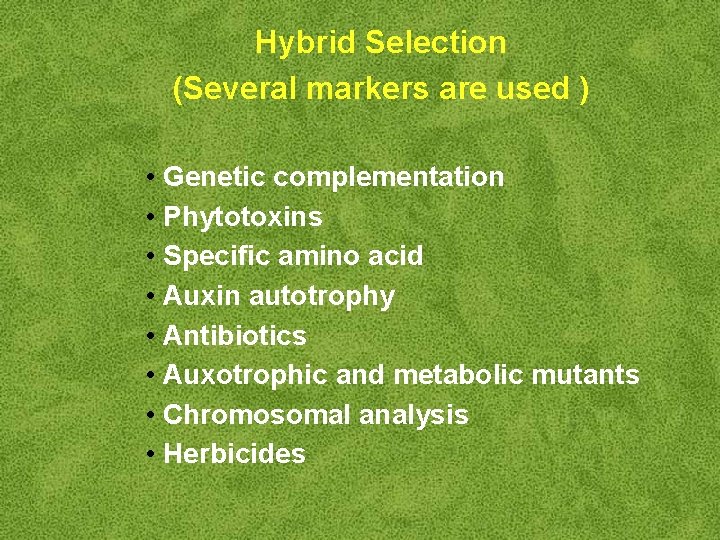 Hybrid Selection
(Several markers are used )

• Genetic complementation
• Phytotoxins
• Specific amino acid
• Auxin autotrophy
• Antibiotics
• Auxotrophic and metabolic mutants
• Chromosomal analysis
• Herbicides